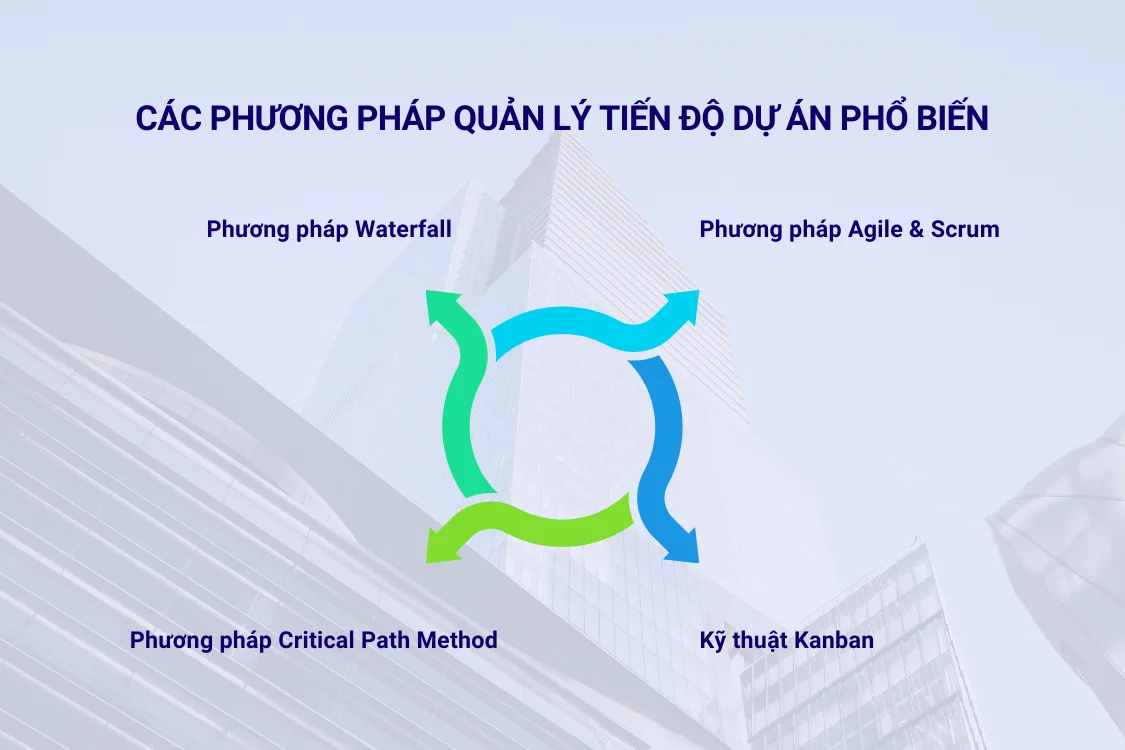 CÁC PHƯƠNG PHÁP QUẢN LÝ TIẾN ĐỘ DỰ ÁN PHỔ BIẾN

Phương pháp Waterfall

Phương pháp Agile & Scrum

Phương pháp Critical Path Method

Kỹ thuật Kanban